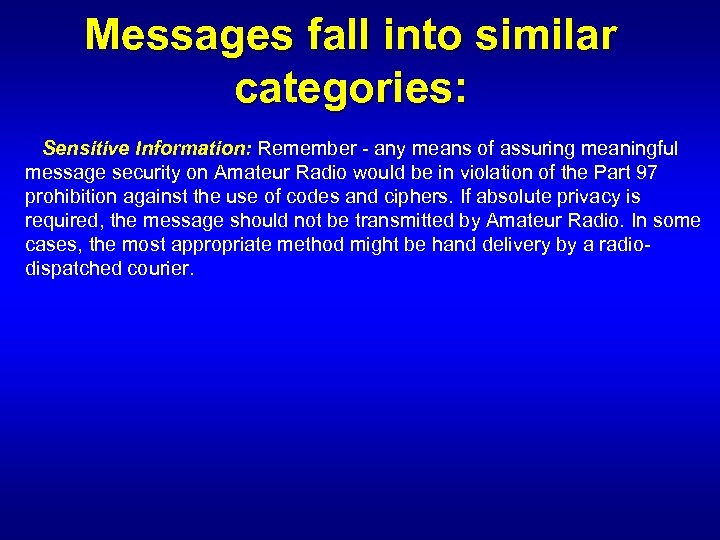 Messages fall into similar categories:

Sensitive Information: Remember - any means of assuring meaningful message security on Amateur Radio would be in violation of the Part 97 prohibition against the use of codes and ciphers. If absolute privacy is required, the message should not be transmitted by Amateur Radio. In some cases, the most appropriate method might be hand delivery by a radio-dispatched courier.